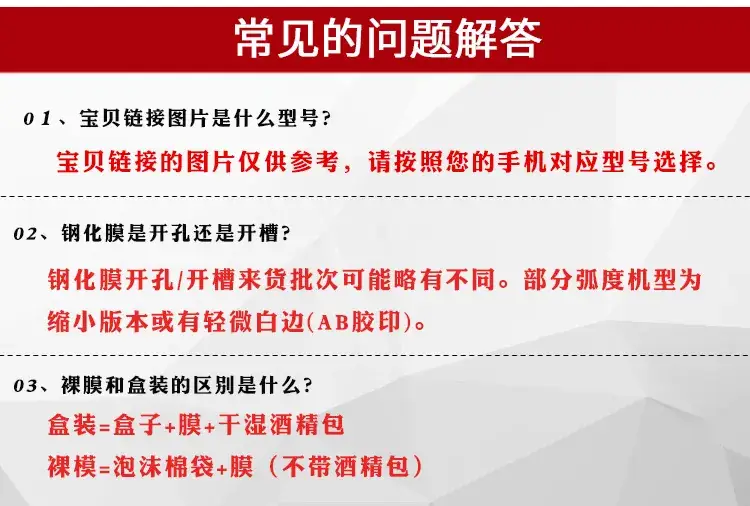 常见的问题解答

01、宝贝链接图片是什么型号?

宝贝链接的图片仅供参考，请按照您的手机对应型号选择。

02、钢化膜是开孔还是开槽?

钢化膜开孔/开槽来货批次可能略有不同。部分弧度机型为缩小版本或有轻微白边(AB胶印)。

03、裸膜和盒装的区别是什么?

盒装=盒子+膜+干湿酒精包

裸模=泡沫棉袋+膜（不带酒精包）